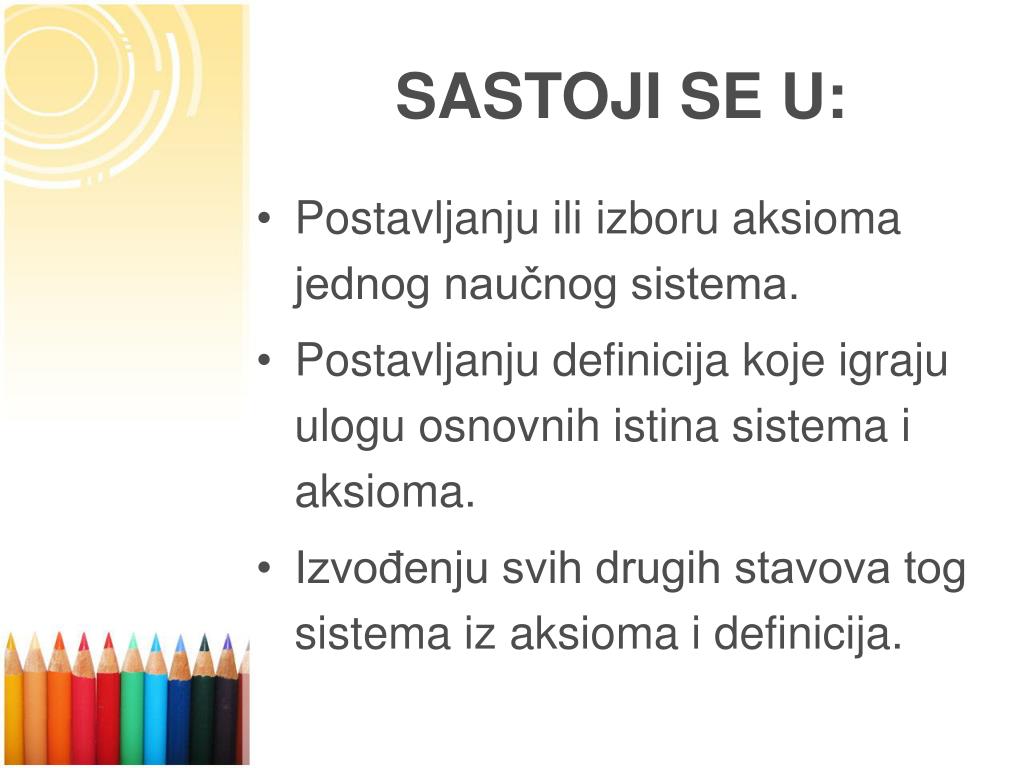 SASTOJI SE U:

• Postavljanju ili izboru aksioma jednog naučnog sistema.
• Postavljanju definicija koje igraju ulogu osnovnih istina sistema i aksioma.
• Izvođenju svih drugih stavova tog sistema iz aksioma i definicija.